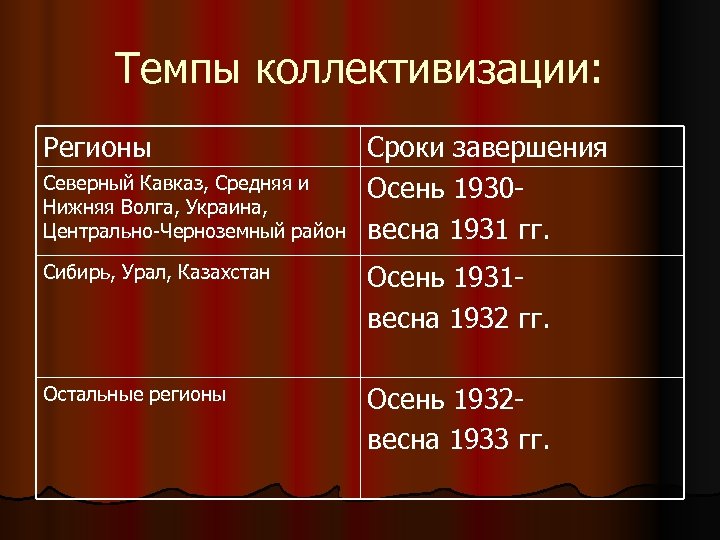 Темпы коллективизации:

| Регионы | Сроки завершения |
|---|---|
| Северный Кавказ, Средняя и Нижняя Волга, Украина, Центрально-Черноземный район | Осень 1930- весна 1931 гг. |
| Сибирь, Урал, Казахстан | Осень 1931- весна 1932 гг. |
| Остальные регионы | Осень 1932- весна 1933 гг. |